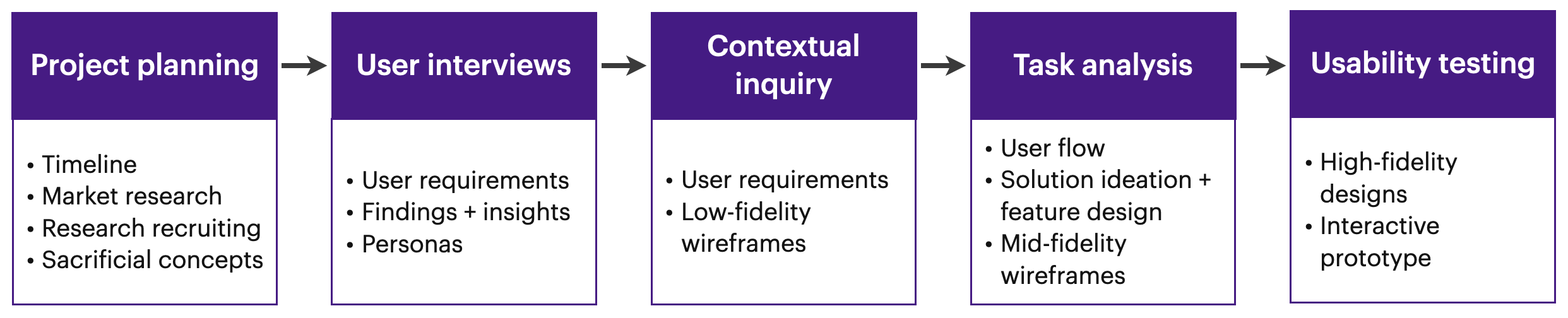 Project planning

• Timeline
• Market research
• Research recruiting
• Sacrificial concepts

User interviews

• User requirements
• Findings + insights
• Personas

Contextual inquiry

• User requirements
• Low-fidelity wireframes

Task analysis

• User flow
• Solution ideation + feature design
• Mid-fidelity wireframes

Usability testing

• High-fidelity designs
• Interactive prototype